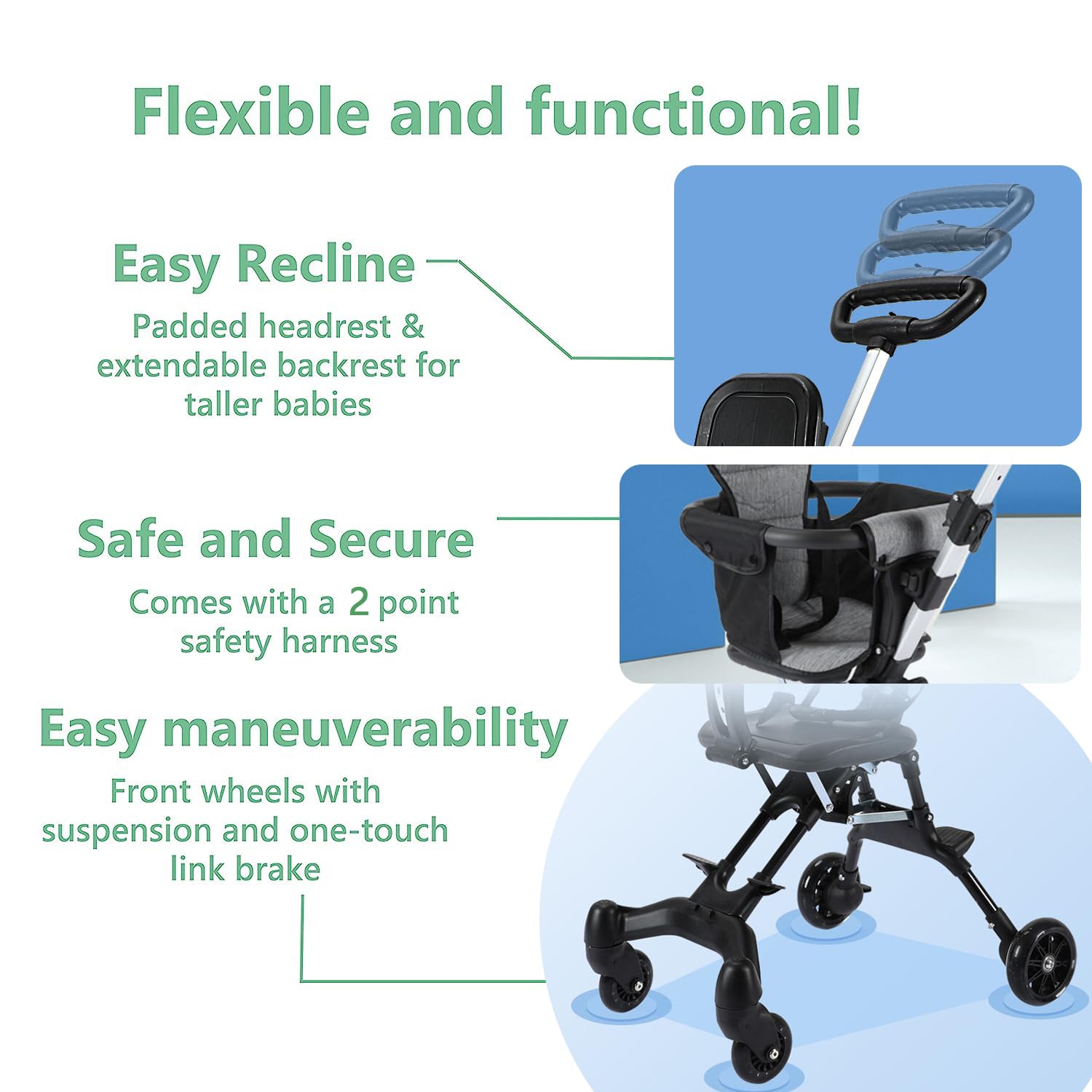 Flexible and functional!

Easy Recline

Padded headrest & extendable backrest for taller babies

Safe and Secure

Comes with a 2 point safety harness

Easy maneuverability

Front wheels with suspension and one-touch link brake